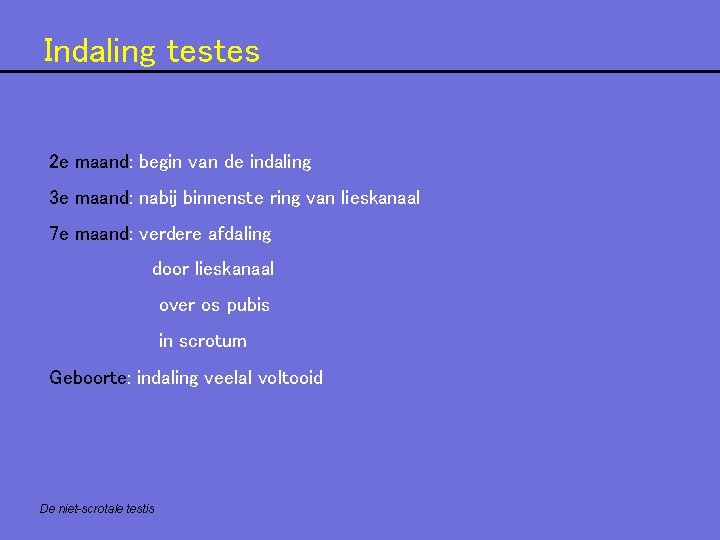 Indaling testes

2e maand: begin van de indaling

3e maand: nabij binnenste ring van lieskanaal

7e maand: verdere afdaling

door lieskanaal

over os pubis

in scrotum

Geboorte: indaling veelal voltooid

De niet-scrotale testis